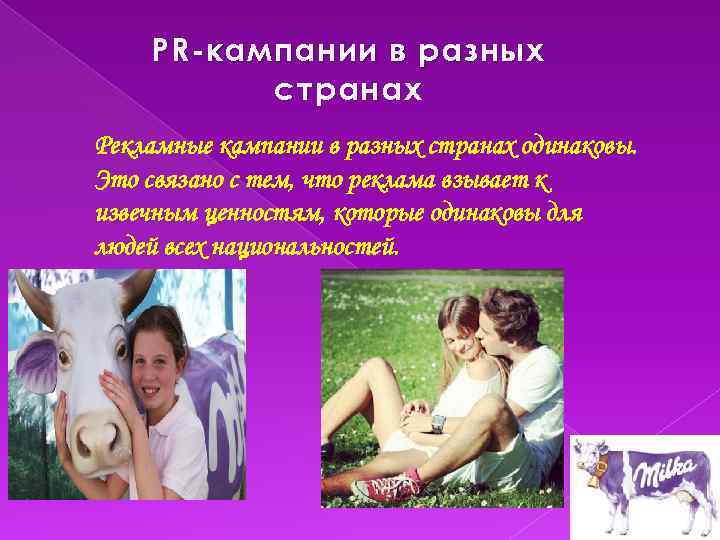 PR-кампании в разных странах

Рекламные кампании в разных странах одинаковы. Это связано с тем, что реклама взывает к извечным ценностям, которые одинаковы для людей всех национальностей.

Milka